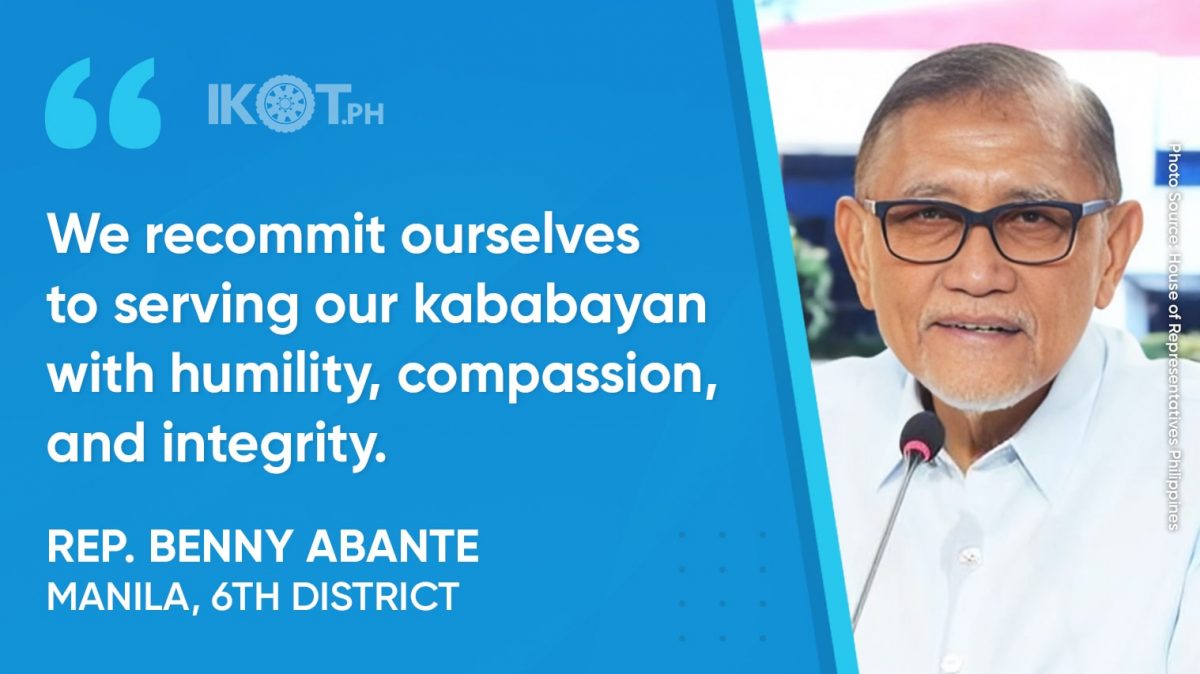 IKOT.PH

We recommit ourselves to serving our kababayan with humility, compassion, and integrity.

REP. BENNY ABANTE
MANILA, 6TH DISTRICT

Photo Source: House of Representatives Philippines